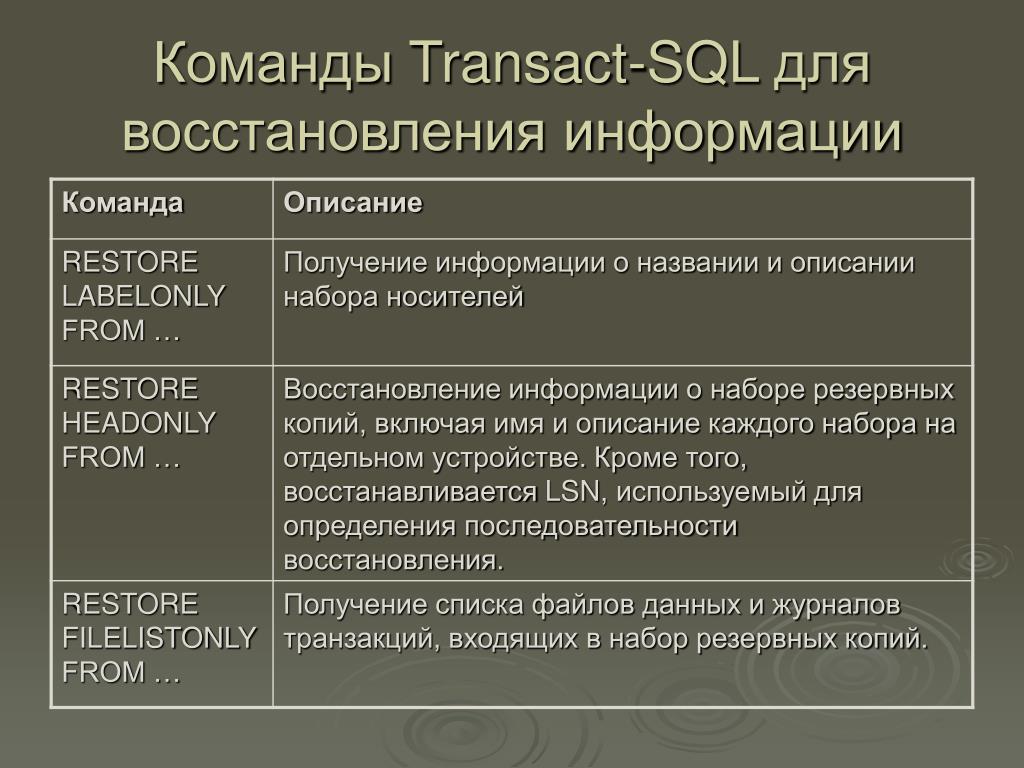 Команды Transact-SQL для восстановления информации

| Команда | Описание |
|---|---|
| RESTORE LABELONLY FROM … | Получение информации о названии и описании набора носителей |
| RESTORE HEADONLY FROM … | Восстановление информации о наборе резервных копий, включая имя и описание каждого набора на отдельном устройстве. Кроме того, восстанавливается LSN, используемый для определения последовательности восстановления. |
| RESTORE FILELISTONLY FROM … | Получение списка файлов данных и журналов транзакций, входящих в набор резервных копий. |